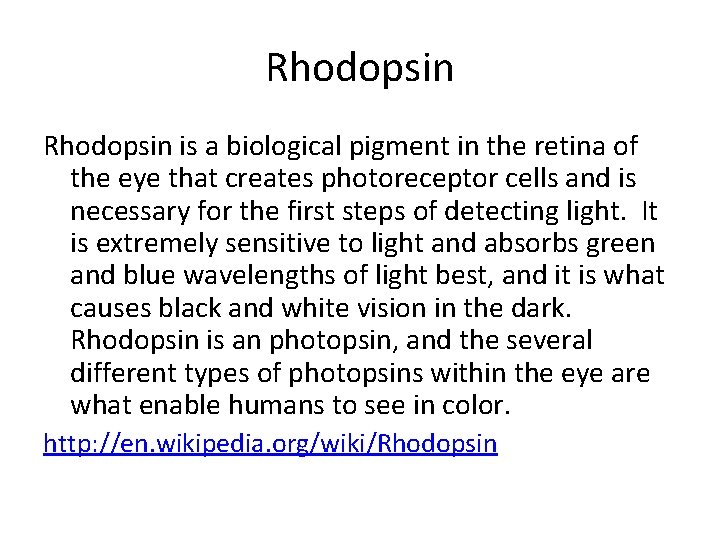 Rhodopsin

Rhodopsin is a biological pigment in the retina of the eye that creates photoreceptor cells and is necessary for the first steps of detecting light. It is extremely sensitive to light and absorbs green and blue wavelengths of light best, and it is what causes black and white vision in the dark. Rhodopsin is an photopsin, and the several different types of photopsins within the eye are what enable humans to see in color.

http://en.wikipedia.org/wiki/Rhodopsin